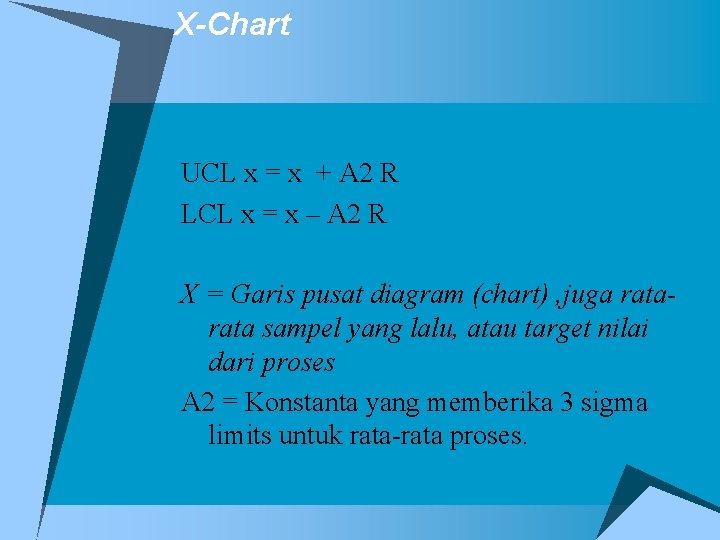 X-Chart

UCL x = x + A2 R

LCL x = x – A2 R

X = Garis pusat diagram (chart) ,juga rata-rata sampel yang lalu, atau target nilai dari proses

A2 = Konstanta yang memberika 3 sigma limits untuk rata-rata proses.